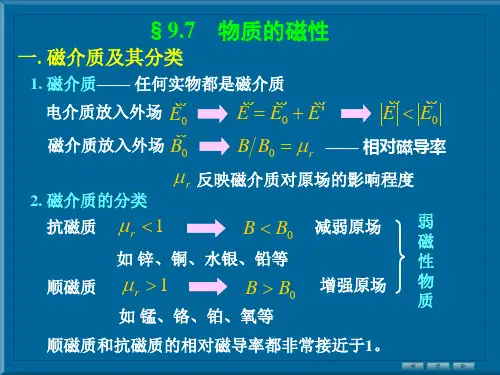 § 9.7　物质的磁性

一. 磁介质及其分类

1. 磁介质—— 任何实物都是磁介质

电介质放入外场 $\vec{E}_0$ $\Rightarrow$ $\vec{E} = \vec{E}_0 + \vec{E}'$ $\Rightarrow$ $|\vec{E}| < |\vec{E}_0|$

磁介质放入外场 $\vec{B}_0$ $\Rightarrow$ $B/B_0 = \mu_r$ —— 相对磁导率

$\mu_r$ 反映磁介质对原场的影响程度

2. 磁介质的分类

抗磁质 $\mu_r < 1$ $\Rightarrow$ $B < B_0$ 减弱原场

如 锌、铜、水银、铅等

顺磁质 $\mu_r > 1$ $\Rightarrow$ $B > B_0$ 增强原场

如 锰、铬、铂、氧等

弱磁性物质

顺磁质和抗磁质的相对磁导率都非常接近于1。